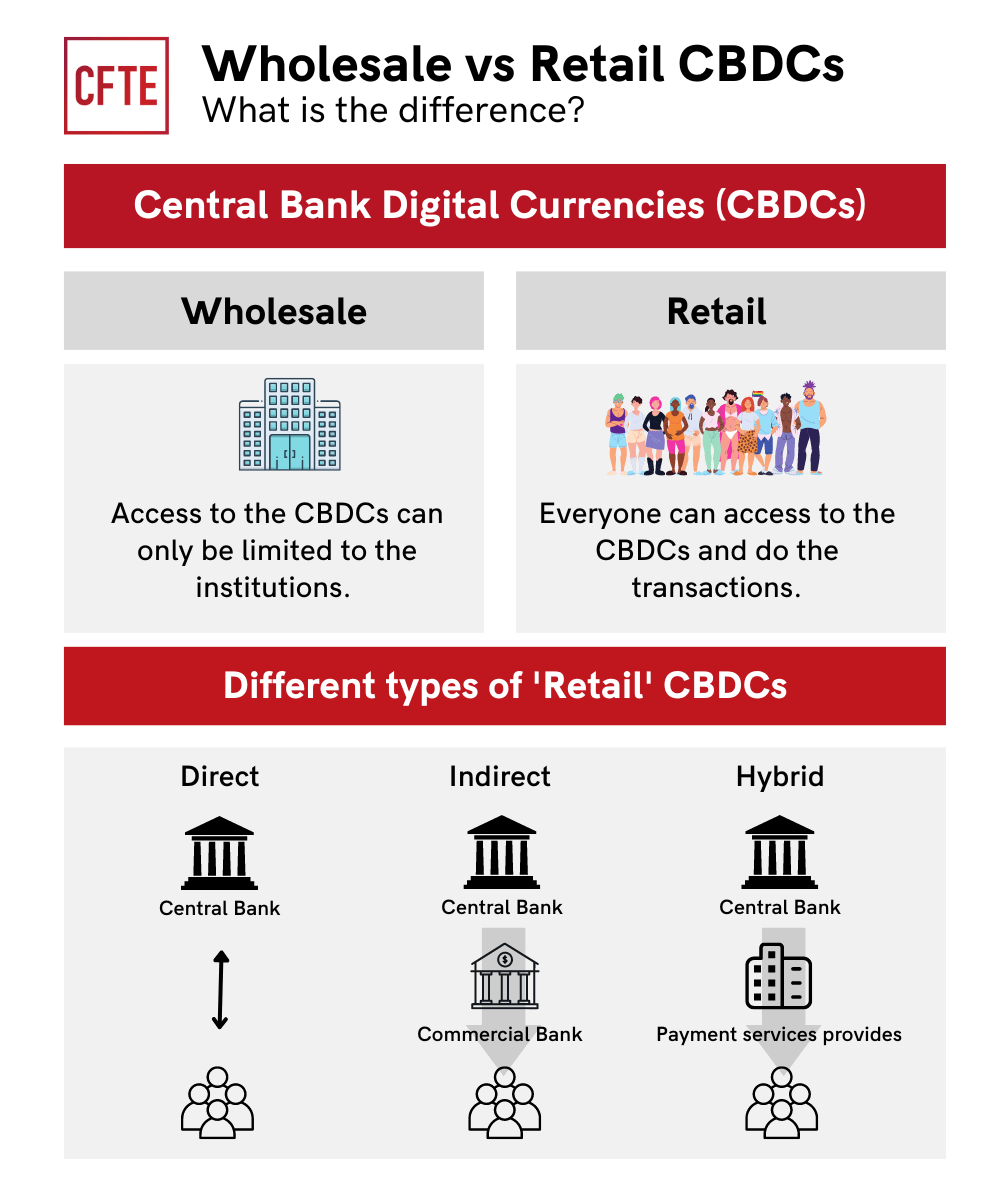 CFTE

Wholesale vs Retail CBDCs

What is the difference?

Central Bank Digital Currencies (CBDCs)

Wholesale

Access to the CBDCs can only be limited to the institutions.

Retail

Everyone can access to the CBDCs and do the transactions.

Different types of 'Retail' CBDCs

Direct

Central Bank

Indirect

Central Bank

Commercial Bank

Hybrid

Central Bank

Payment services provides